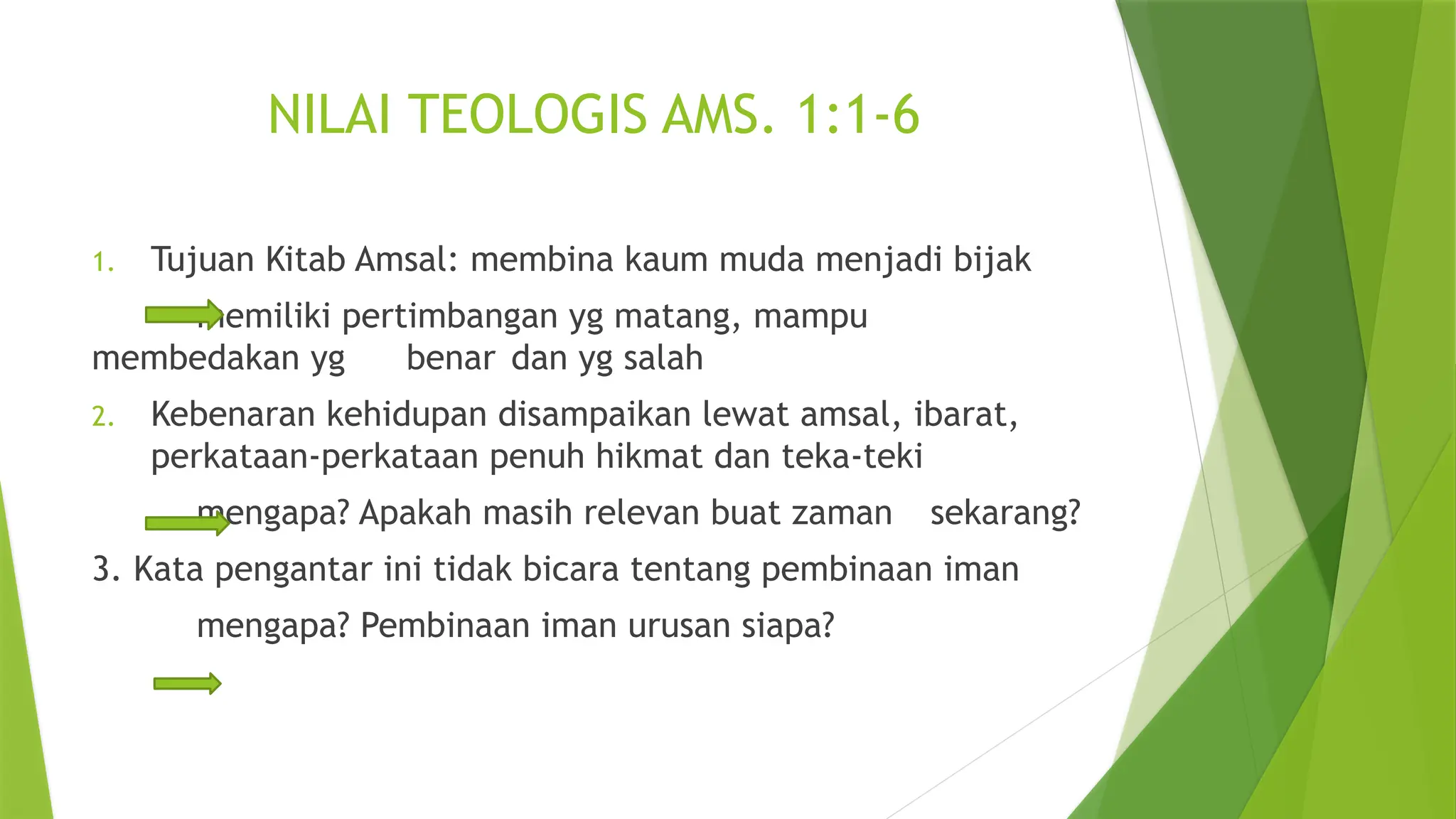 NILAI TEOLOGIS AMS. 1:1-6

1. Tujuan Kitab Amsal: membina kaum muda menjadi bijak

memiliki pertimbangan yg matang, mampu membedakan yg benar dan yg salah

2. Kebenaran kehidupan disampaikan lewat amsal, ibarat, perkataan-perkataan penuh hikmat dan teka-teki

mengapa? Apakah masih relevan buat zaman sekarang?

3. Kata pengantar ini tidak bicara tentang pembinaan iman

mengapa? Pembinaan iman urusan siapa?